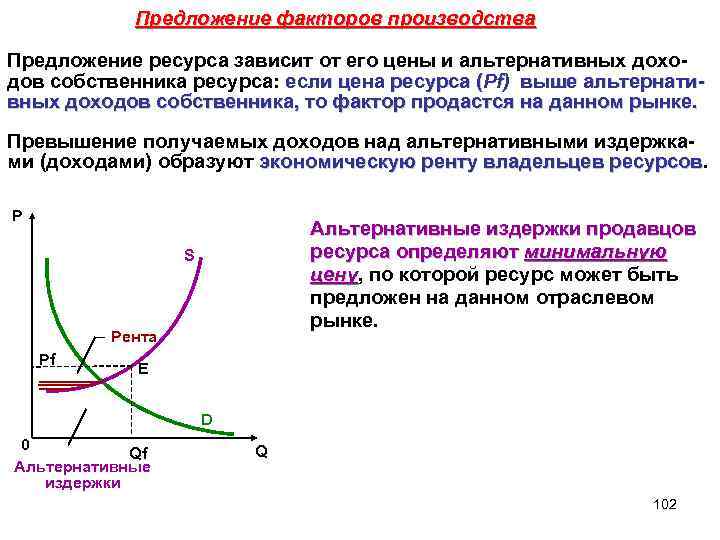 Предложение факторов производства

Предложение ресурса зависит от его цены и альтернативных доходов собственника ресурса: если цена ресурса (Pf) выше альтернативных доходов собственника, то фактор продастся на данном рынке.

Превышение получаемых доходов над альтернативными издержками (доходами) образуют экономическую ренту владельцев ресурсов.

P
S
Рента
Pf
E
D
0
Qf
Q
Альтернативные издержки

Альтернативные издержки продавцов ресурса определяют минимальную цену, по которой ресурс может быть предложен на данном отраслевом рынке.

102